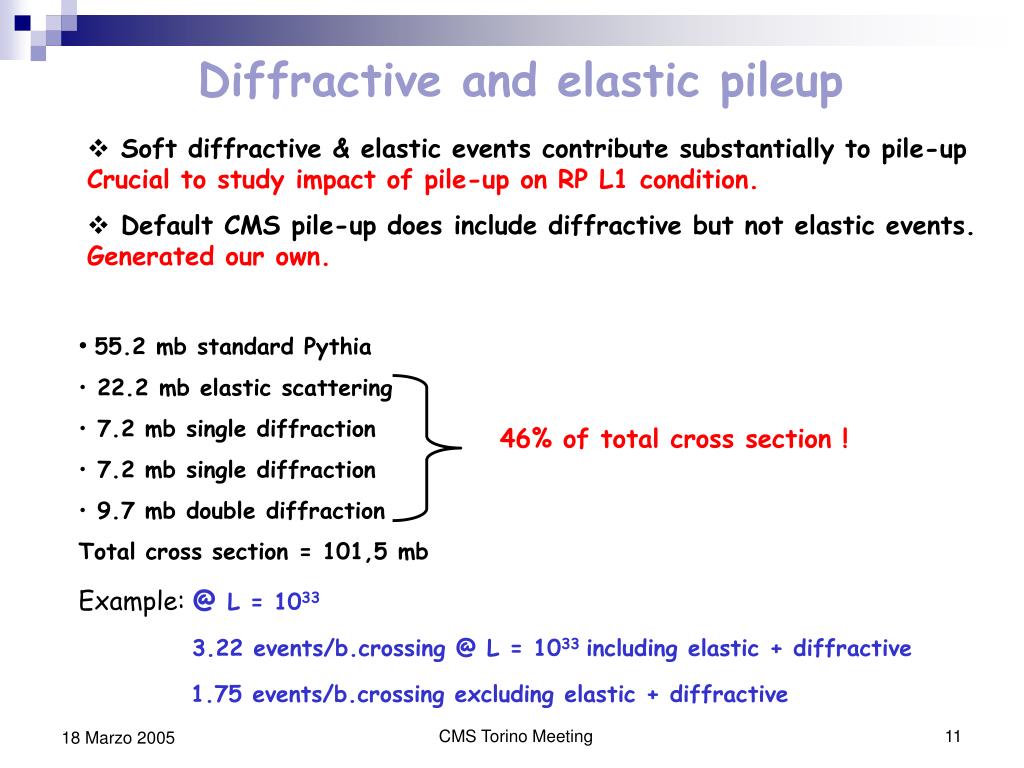 Diffractive and elastic pileup

❖ Soft diffractive & elastic events contribute substantially to pile-up
Crucial to study impact of pile-up on RP L1 condition.

❖ Default CMS pile-up does include diffractive but not elastic events.
Generated our own.

• 55.2 mb standard Pythia
• 22.2 mb elastic scattering
• 7.2 mb single diffraction
• 7.2 mb single diffraction
• 9.7 mb double diffraction
Total cross section = 101,5 mb

46% of total cross section !

Example: @ L = $10^{33}$

3.22 events/b.crossing @ L = $10^{33}$ including elastic + diffractive

1.75 events/b.crossing excluding elastic + diffractive

18 Marzo 2005

CMS Torino Meeting

11